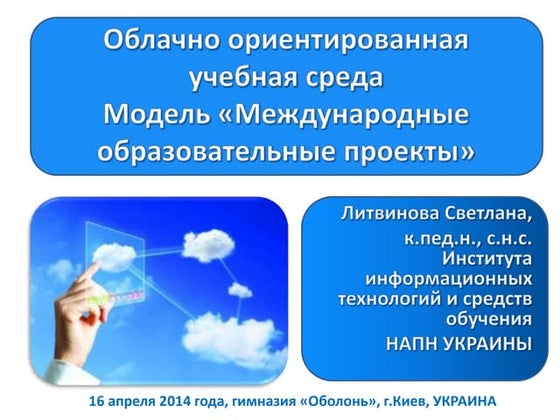 Облачно ориентированная учебная среда
Модель «Международные образовательные проекты»

Литвинова Светлана, к.пед.н., с.н.с. Института информационных технологий и средств обучения НАПН УКРАИНЫ

16 апреля 2014 года, гимназия «Оболонь», г.Киев, УКРАИНА